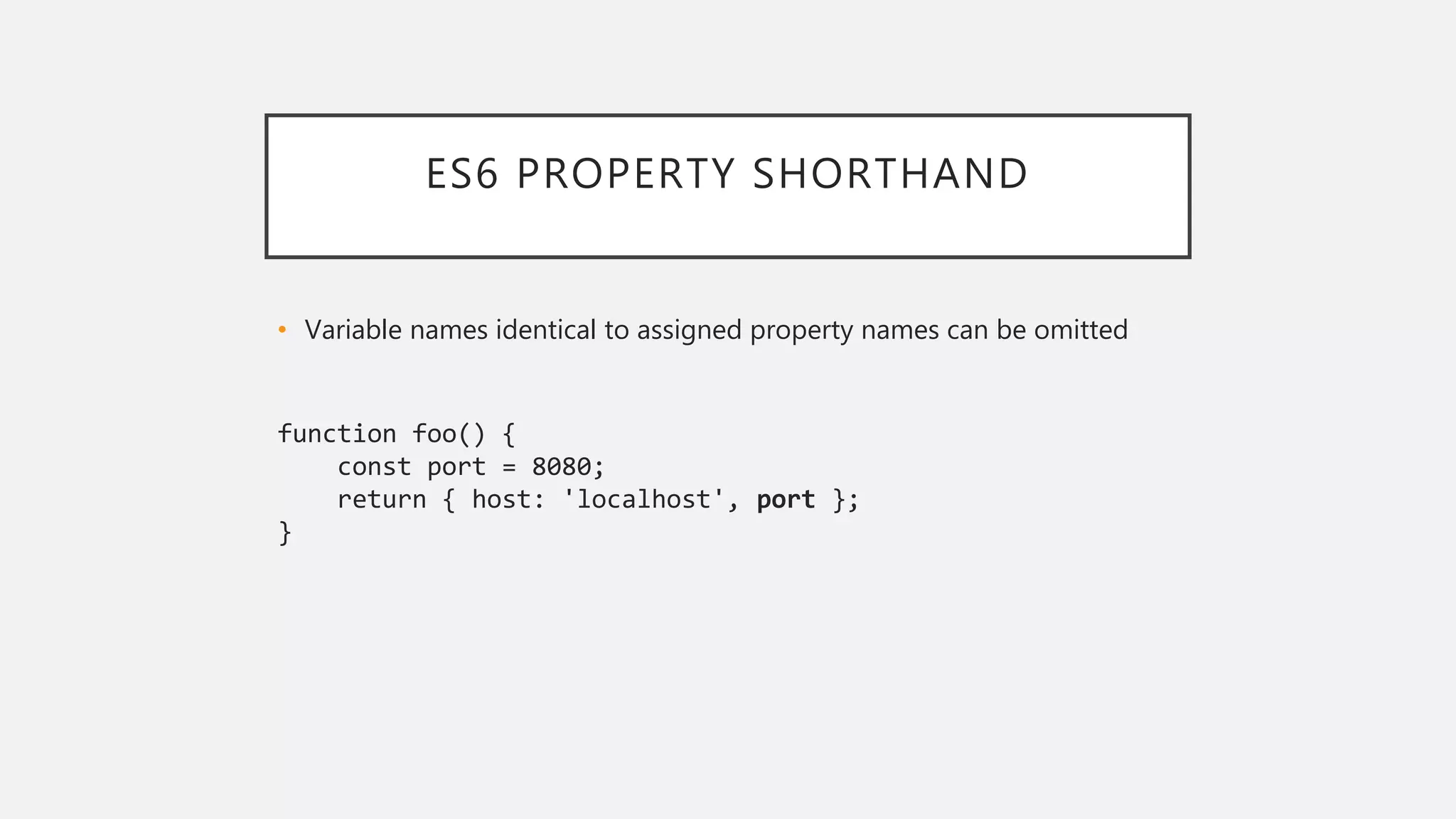 ES6 PROPERTY SHORTHAND

• Variable names identical to assigned property names can be omitted

function foo() {
    const port = 8080;
    return { host: 'localhost', port };
}